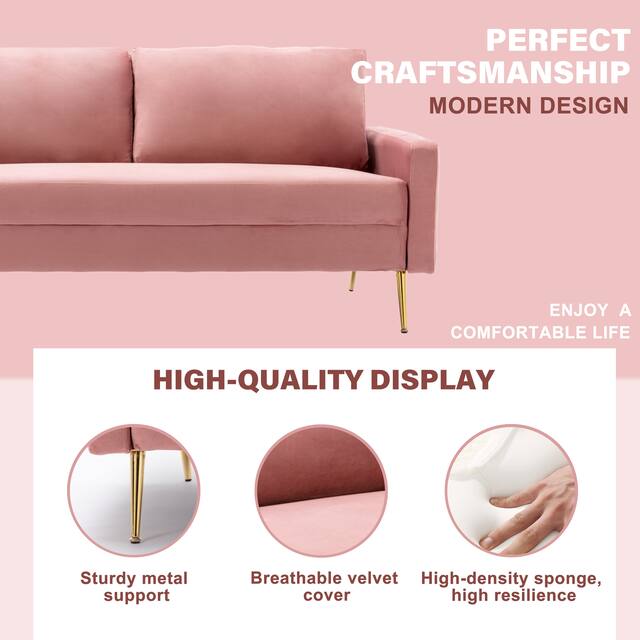 PERFECT CRAFTSMANSHIP
MODERN DESIGN

ENJOY A COMFORTABLE LIFE

HIGH-QUALITY DISPLAY

Sturdy metal support

Breathable velvet cover

High-density sponge, high resilience